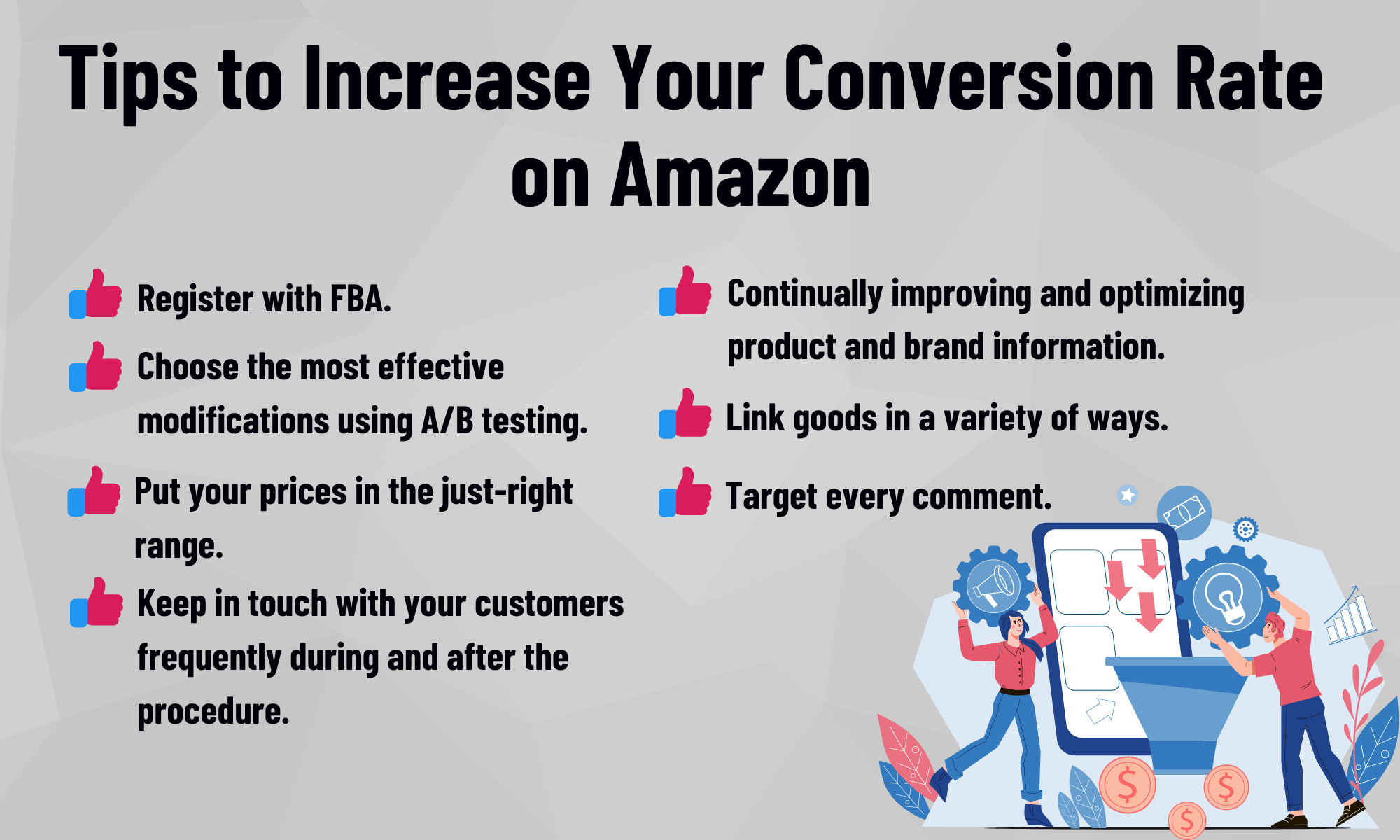 Tips to Increase Your Conversion Rate on Amazon

Register with FBA.

Choose the most effective modifications using A/B testing.

Put your prices in the just-right range.

Keep in touch with your customers frequently during and after the procedure.

Continually improving and optimizing product and brand information.

Link goods in a variety of ways.

Target every comment.

$

$

$